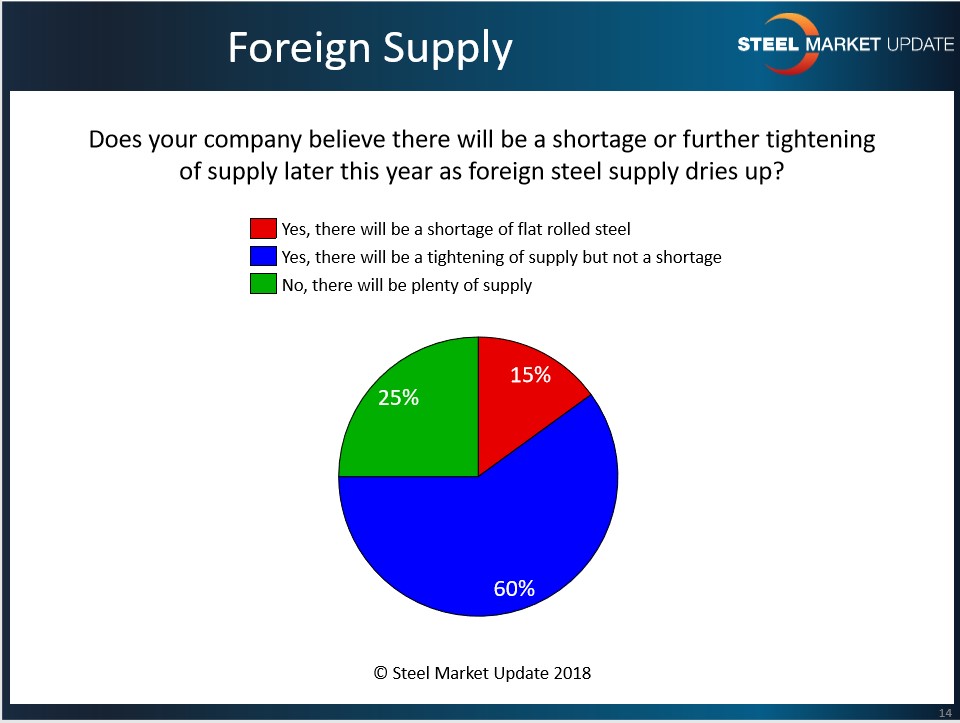 Foreign Supply

STEEL MARKET UPDATE

Does your company believe there will be a shortage or further tightening of supply later this year as foreign steel supply dries up?

Yes, there will be a shortage of flat rolled steel
Yes, there will be a tightening of supply but not a shortage
No, there will be plenty of supply

15%
25%
60%

© Steel Market Update 2018

14